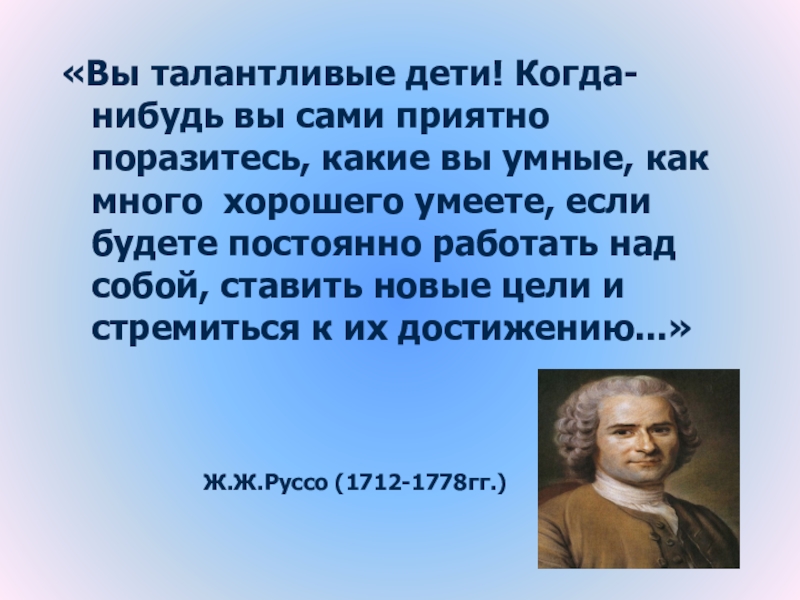 «Вы талантливые дети! Когда-нибудь вы сами приятно поразитесь, какие вы умные, как много хорошего умеете, если будете постоянно работать над собой, ставить новые цели и стремиться к их достижению...»

Ж.Ж.Руссо (1712-1778гг.)